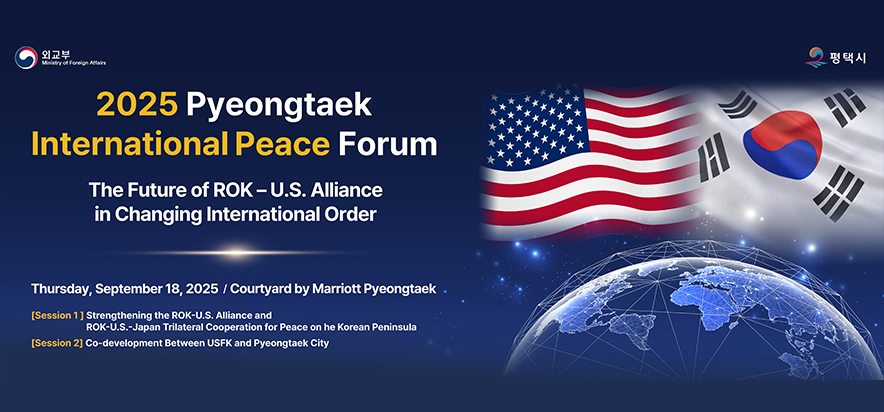 외교부
Ministry of Foreign Affairs

평택시

2025 Pyeongtaek International Peace Forum

The Future of ROK – U.S. Alliance in Changing International Order

Thursday, September 18, 2025 / Courtyard by Marriott Pyeongtaek

[Session 1 ] Strengthening the ROK-U.S. Alliance and ROK-U.S.-Japan Trilateral Cooperation for Peace on he Korean Peninsula

[Session 2] Co-development Between USFK and Pyeongtaek City